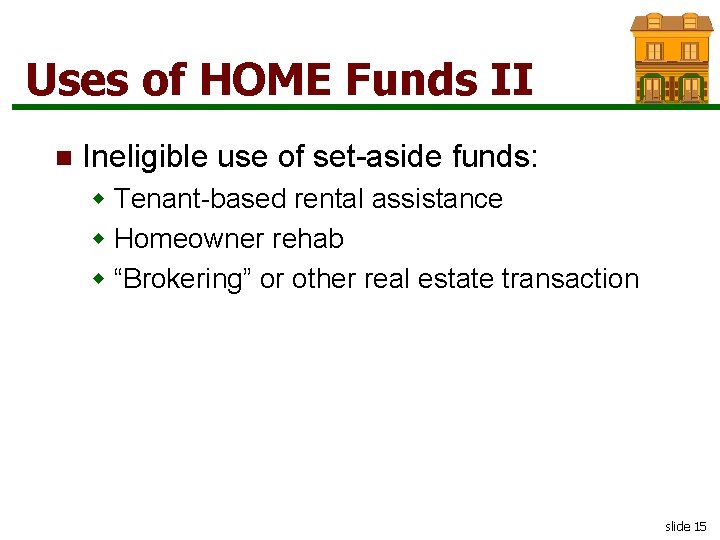 Uses of HOME Funds II

Ineligible use of set-aside funds:

Tenant-based rental assistance

Homeowner rehab

“Brokering” or other real estate transaction

slide 15